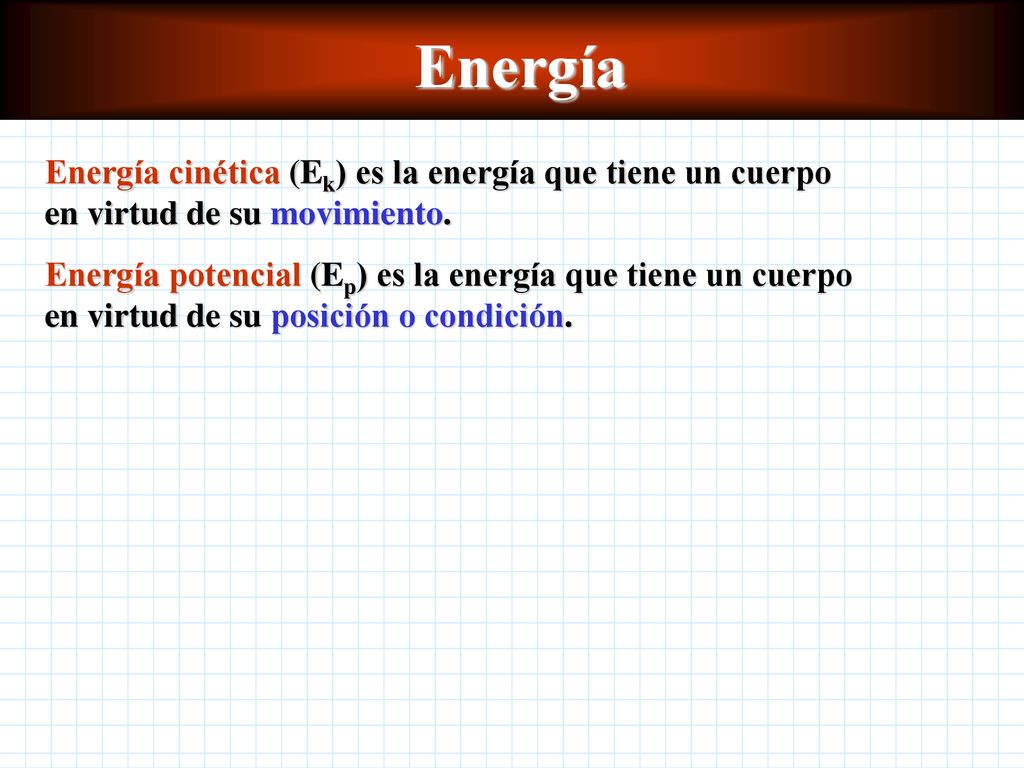 Energía

Energía cinética ($E_k$) es la energía que tiene un cuerpo en virtud de su movimiento.

Energía potencial ($E_p$) es la energía que tiene un cuerpo en virtud de su posición o condición.